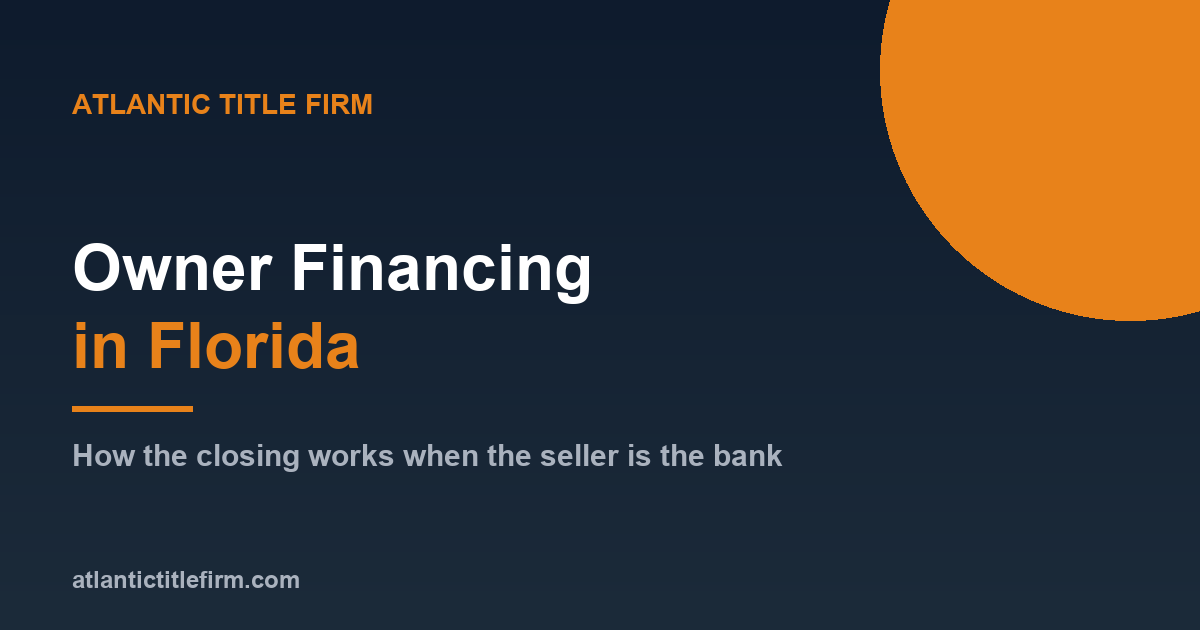 ATLANTIC TITLE FIRM

Owner Financing
in Florida

How the closing works when the seller is the bank

atlantictitlefirm.com